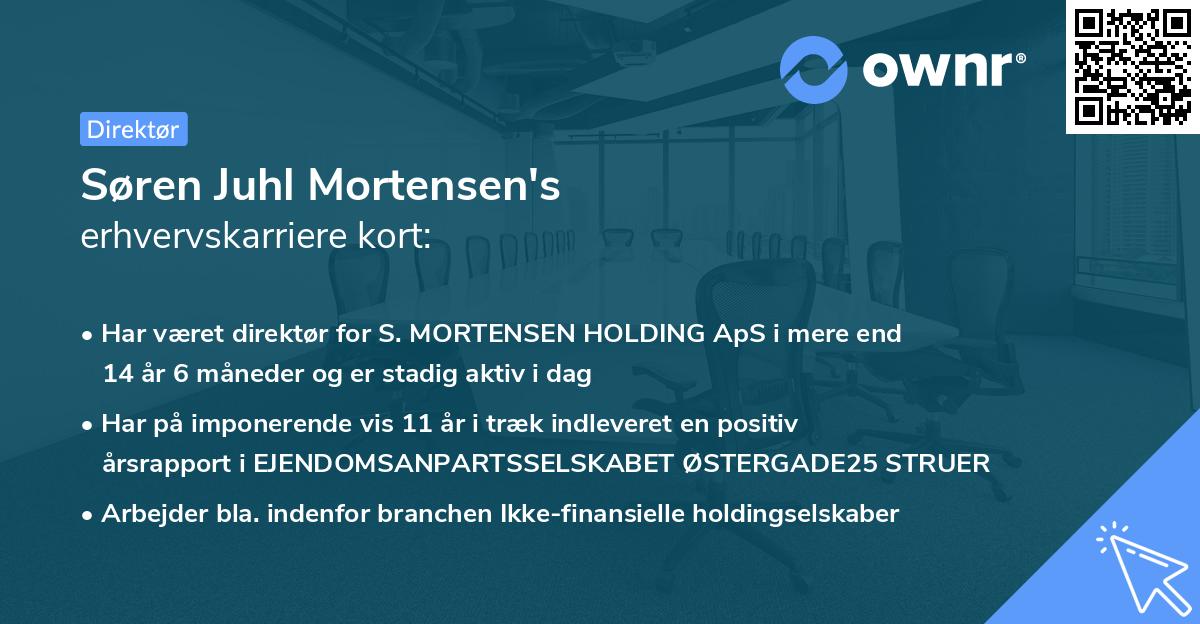 ownr®

Direktør

Søren Juhl Mortensen's
erhvervskarriere kort:

• Har været direktør for S. MORTENSEN HOLDING ApS i mere end 14 år 6 måneder og er stadig aktiv i dag

• Har på imponerende vis 11 år i træk indleveret en positiv årsrapport i EJENDOMSANPARTSSELSKABET ØSTERGADE25 STRUER

• Arbejder bla. indenfor branchen Ikke-finansielle holdingselskaber